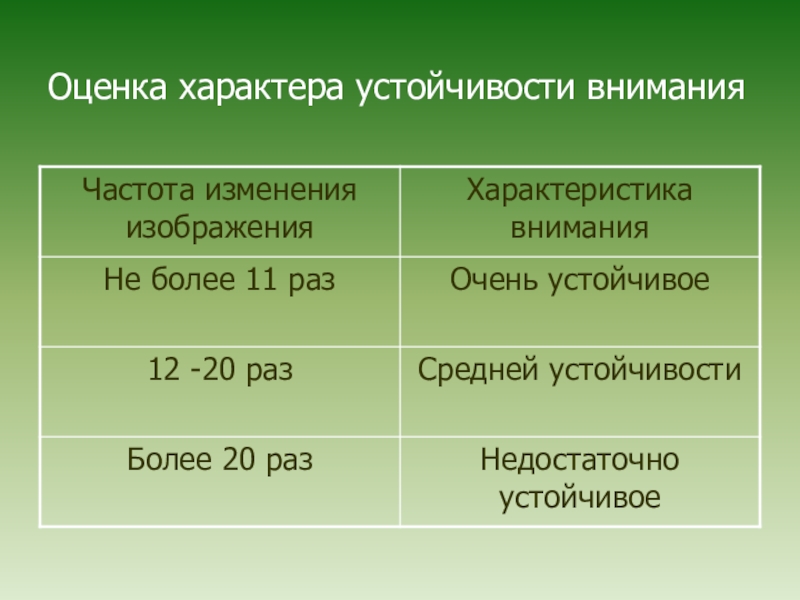 Оценка характера устойчивости внимания

| Частота изменения изображения | Характеристика внимания |
|---|---|
| Не более 11 раз | Очень устойчивое |
| 12 -20 раз | Средней устойчивости |
| Более 20 раз | Недостаточно устойчивое |